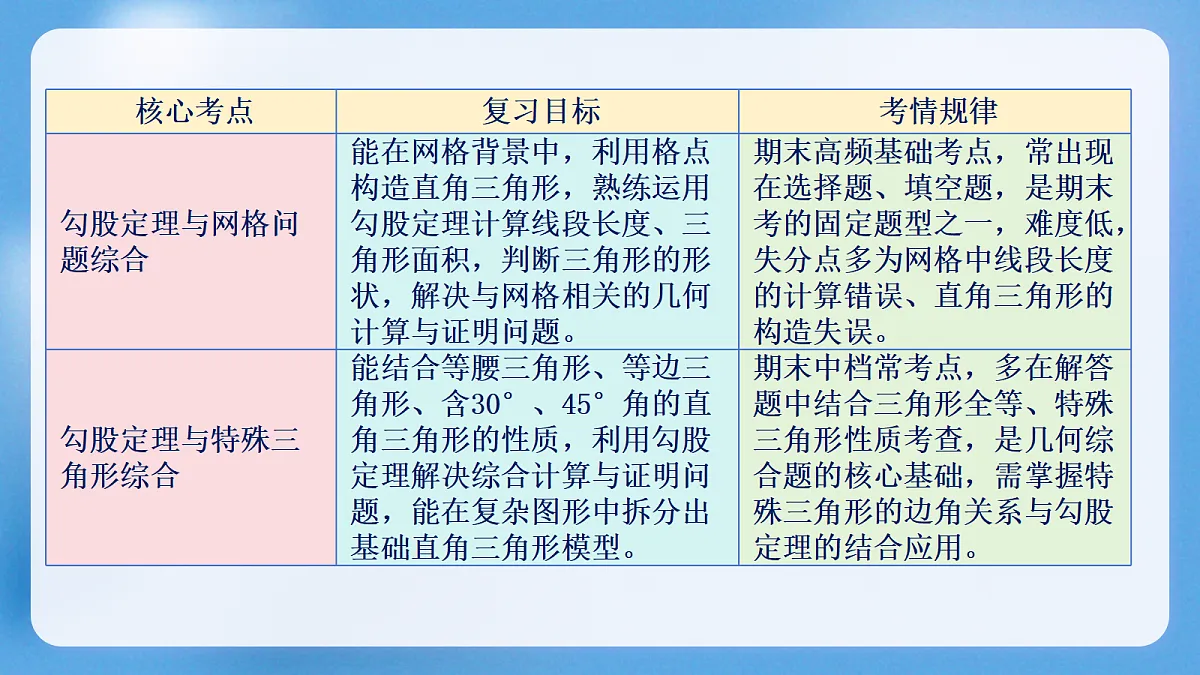 | 核心考点 | 复习目标 | 考情规律 |
|---|---|---|
| 勾股定理与网格问题综合 | 能在网格背景中，利用格点构造直角三角形，熟练运用勾股定理计算线段长度、三角形面积，判断三角形的形状，解决与网格相关的几何计算与证明问题。 | 期末高频基础考点，常出现在选择题、填空题，是期末考的固定题型之一，难度低，失分点多为网格中线段长度的计算错误、直角三角形的构造失误。 |
| 勾股定理与特殊三角形综合 | 能结合等腰三角形、等边三角形、含30°、45°角的直角三角形的性质，利用勾股定理解决综合计算与证明问题，能在复杂图形中拆分出基础直角三角形模型。 | 期末中档常考点，多在解答题中结合三角形全等、特殊三角形性质考查，是几何综合题的核心基础，需掌握特殊三角形的边角关系与勾股定理的结合应用。 |